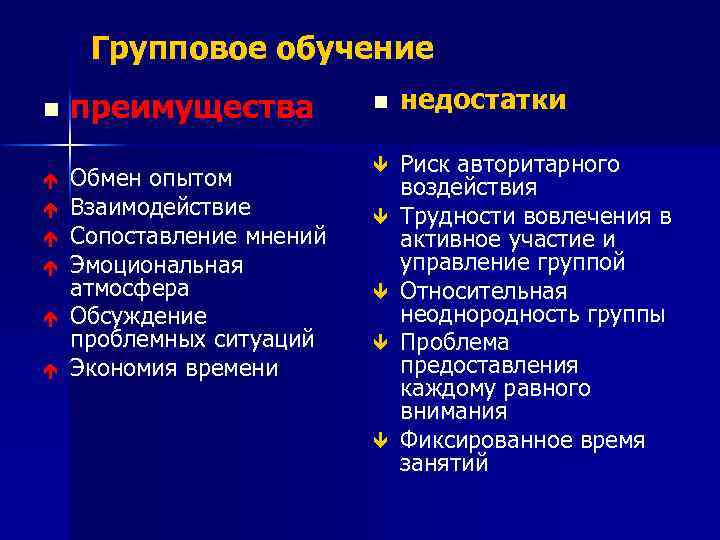 Групповое обучение

преимущества

Обмен опытом
Взаимодействие
Сопоставление мнений
Эмоциональная атмосфера
Обсуждение проблемных ситуаций
Экономия времени

недостатки

Риск авторитарного воздействия
Трудности вовлечения в активное участие и управление группой
Относительная неоднородность группы
Проблема предоставления каждому равного внимания
Фиксированное время занятий